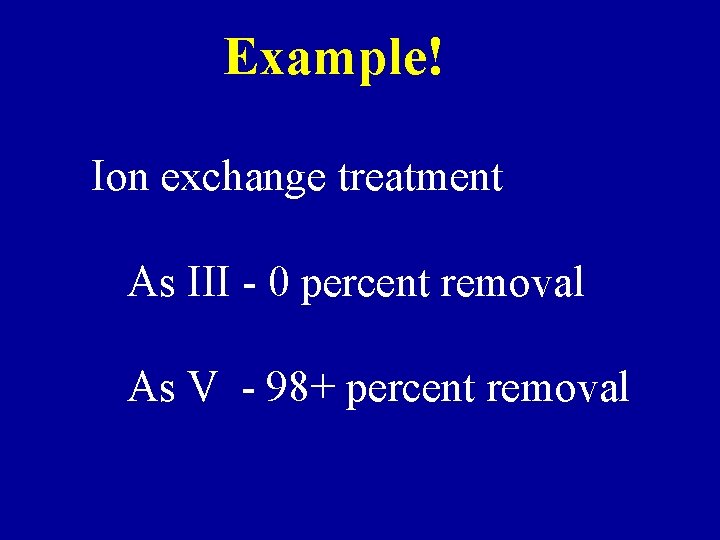 Example!

Ion exchange treatment

As III - 0 percent removal

As V - 98+ percent removal